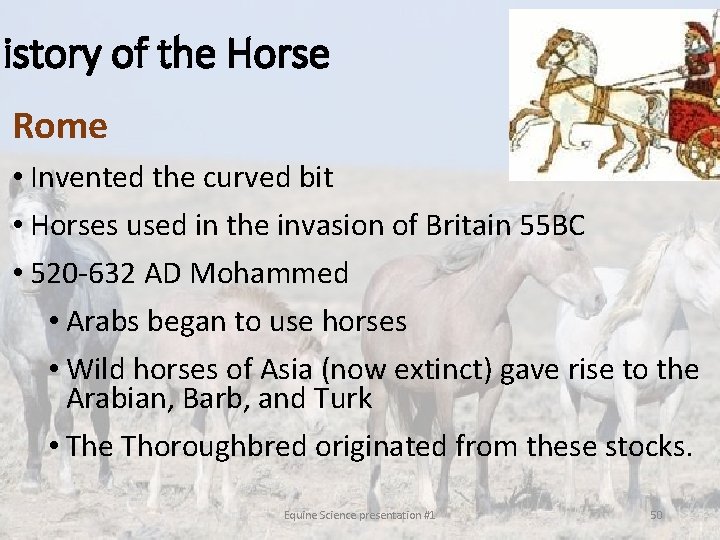 istory of the Horse

Rome

• Invented the curved bit
• Horses used in the invasion of Britain 55BC
• 520-632 AD Mohammed
  • Arabs began to use horses
  • Wild horses of Asia (now extinct) gave rise to the Arabian, Barb, and Turk
  • The Thoroughbred originated from these stocks.

Equine Science presentation #1

50